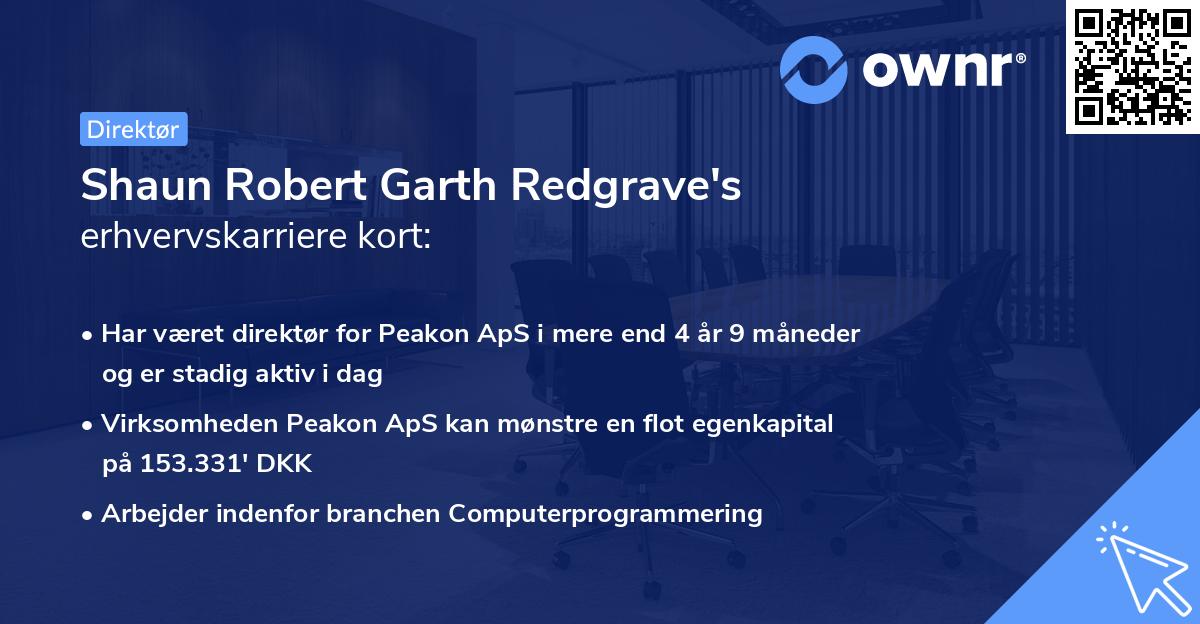 ownr®

Direktør

Shaun Robert Garth Redgrave's erhvervskarriere kort:

• Har været direktør for Peakon ApS i mere end 4 år 9 måneder og er stadig aktiv i dag

• Virksomheden Peakon ApS kan mønstre en flot egenkapital på 153.331' DKK

• Arbejder indenfor branchen Computerprogrammering